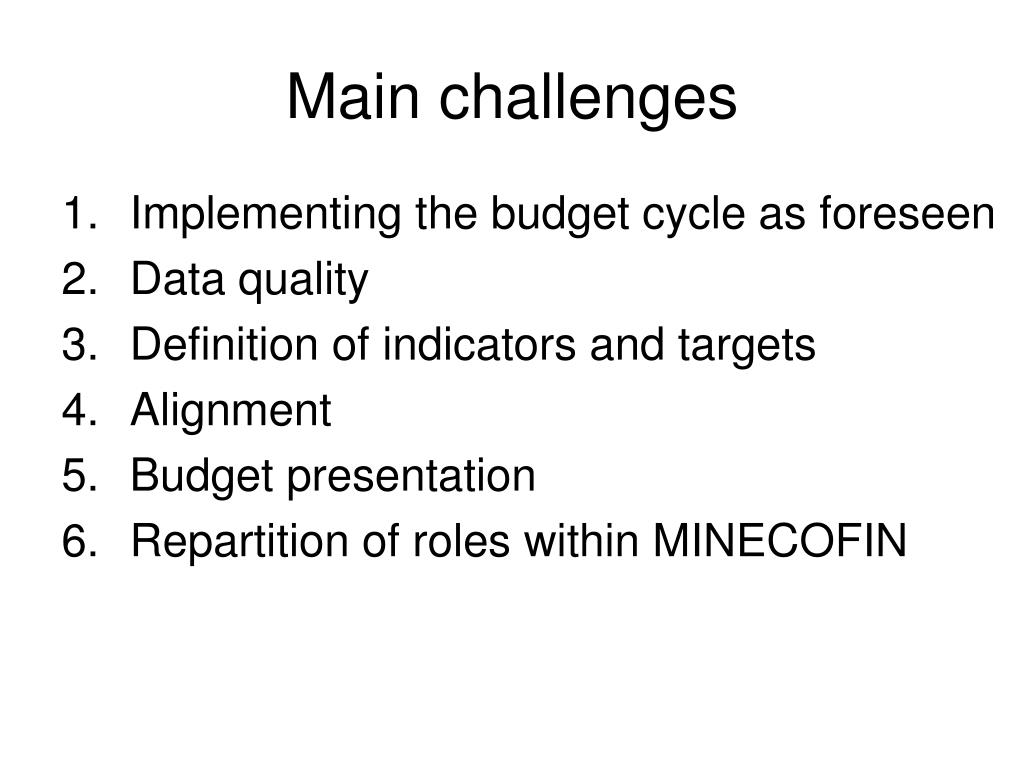 Main challenges

1. Implementing the budget cycle as foreseen
2. Data quality
3. Definition of indicators and targets
4. Alignment
5. Budget presentation
6. Repartition of roles within MINECOFIN